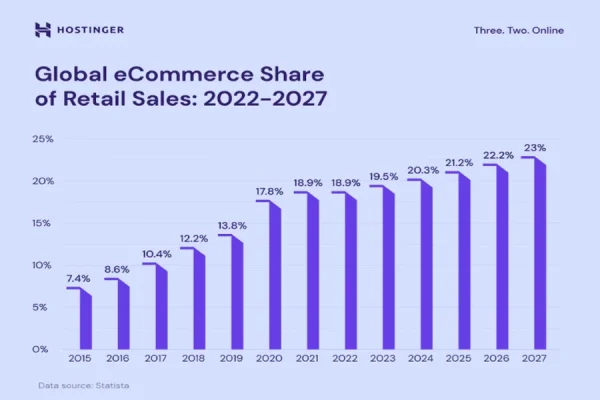 HOSTINGER

Three. Two. Online

Global eCommerce Share of Retail Sales: 2022–2027

25%
20%
15%
10%
5%
0%

7.4%
8.6%
10.4%
12.2%
13.8%
17.8%
18.9%
18.9%
19.5%
20.3%
21.2%
22.2%
23%

2015
2016
2017
2018
2019
2020
2021
2022
2023
2024
2025
2026
2027

Data source: Statista